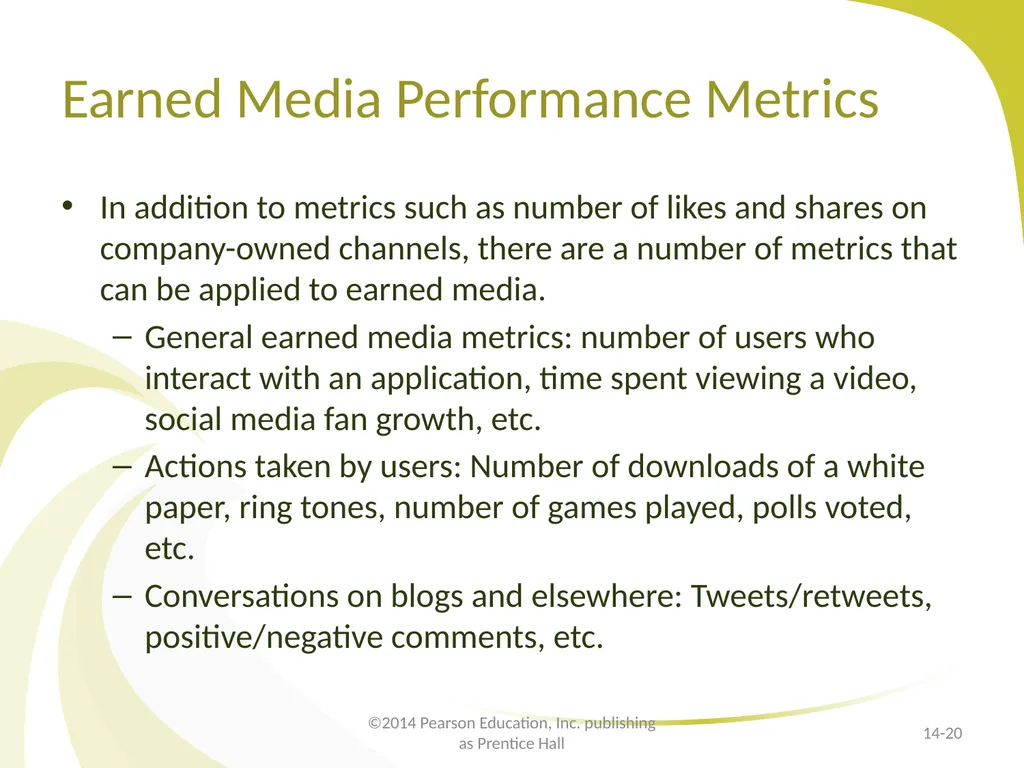 Earned Media Performance Metrics

• In addition to metrics such as number of likes and shares on company-owned channels, there are a number of metrics that can be applied to earned media.

– General earned media metrics: number of users who interact with an application, time spent viewing a video, social media fan growth, etc.

– Actions taken by users: Number of downloads of a white paper, ring tones, number of games played, polls voted, etc.

– Conversations on blogs and elsewhere: Tweets/retweets, positive/negative comments, etc.

©2014 Pearson Education, Inc. publishing as Prentice Hall

14-20